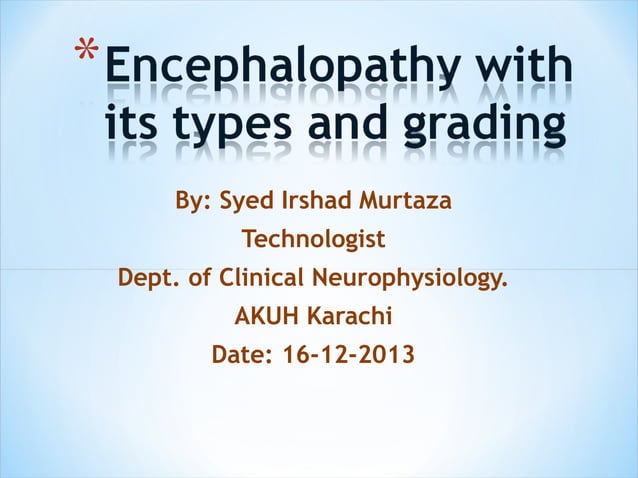 *Encephalopathy with its types and grading

By: Syed Irshad Murtaza
Technologist
Dept. of Clinical Neurophysiology.
AKUH Karachi
Date: 16-12-2013